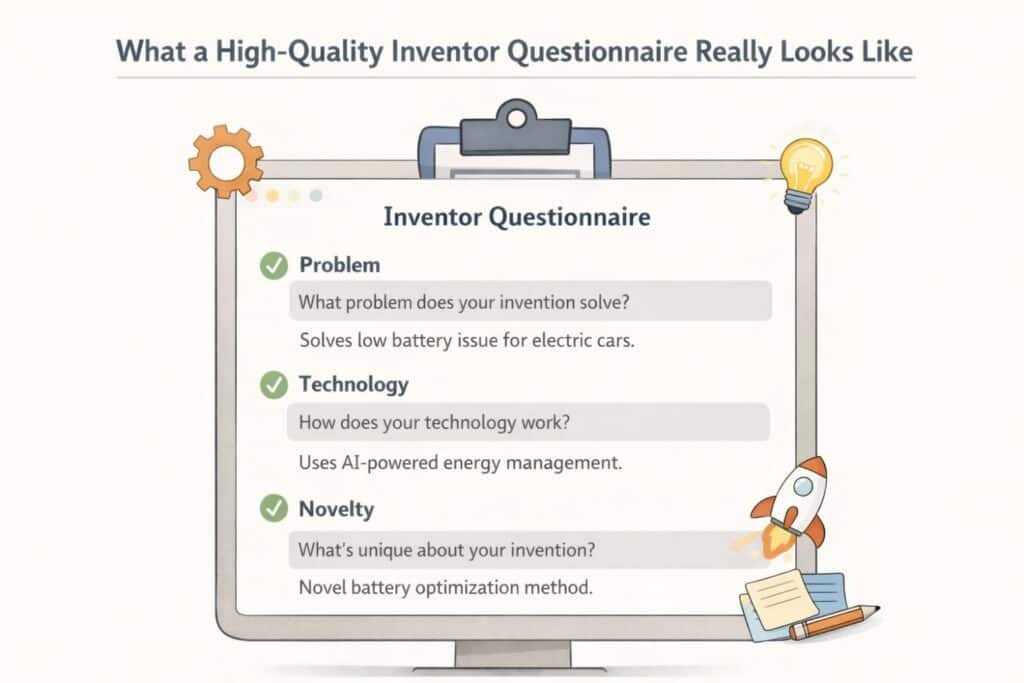 What a High-Quality Inventor Questionnaire Really Looks Like

Inventor Questionnaire

Problem

What problem does your invention solve?

Solves low battery issue for electric cars.

Technology

How does your technology work?

Uses AI-powered energy management.

Novelty

What's unique about your invention?

Novel battery optimization method.